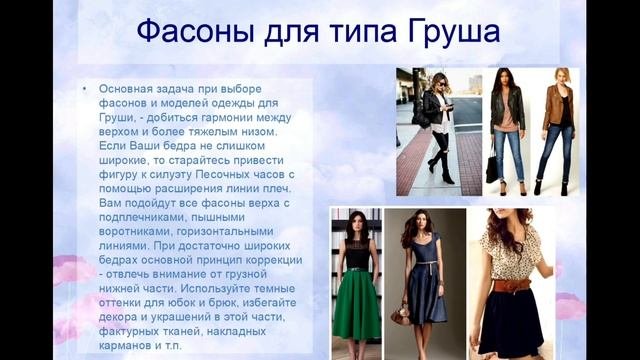 Фасоны для типа Груша

• Основная задача при выборе фасонов и моделей одежды для Груши, - добиться гармонии между верхом и более тяжелым низом. Если Ваши бедра не слишком широкие, то старайтесь привести фигуру к силуэту Песочных часов с помощью расширения линии плеч. Вам подойдут все фасоны верха с подплечниками, пышными воротниками, горизонтальными линиями. При достаточно широких бедрах основной принцип коррекции - отвлечь внимание от грузной нижней части. Используйте темные оттенки для юбок и брюк, избегайте декора и украшений в этой части, фактурных тканей, накладных карманов и т.п.